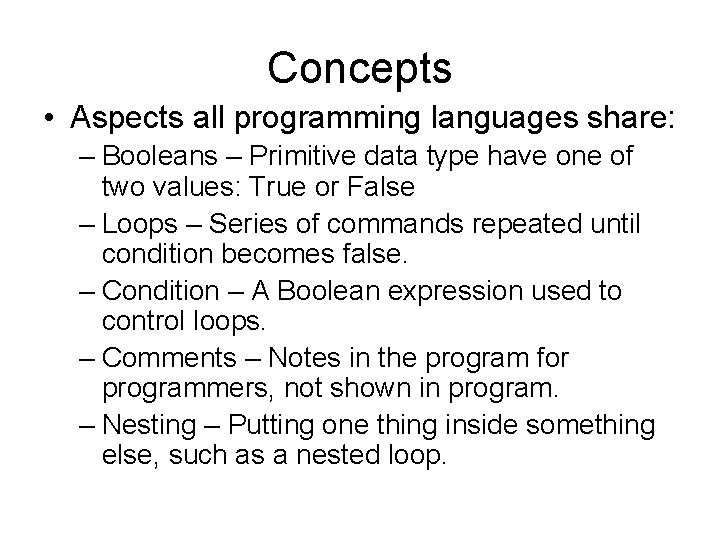 Concepts

• Aspects all programming languages share:

– Booleans – Primitive data type have one of two values: True or False

– Loops – Series of commands repeated until condition becomes false.

– Condition – A Boolean expression used to control loops.

– Comments – Notes in the program for programmers, not shown in program.

– Nesting – Putting one thing inside something else, such as a nested loop.